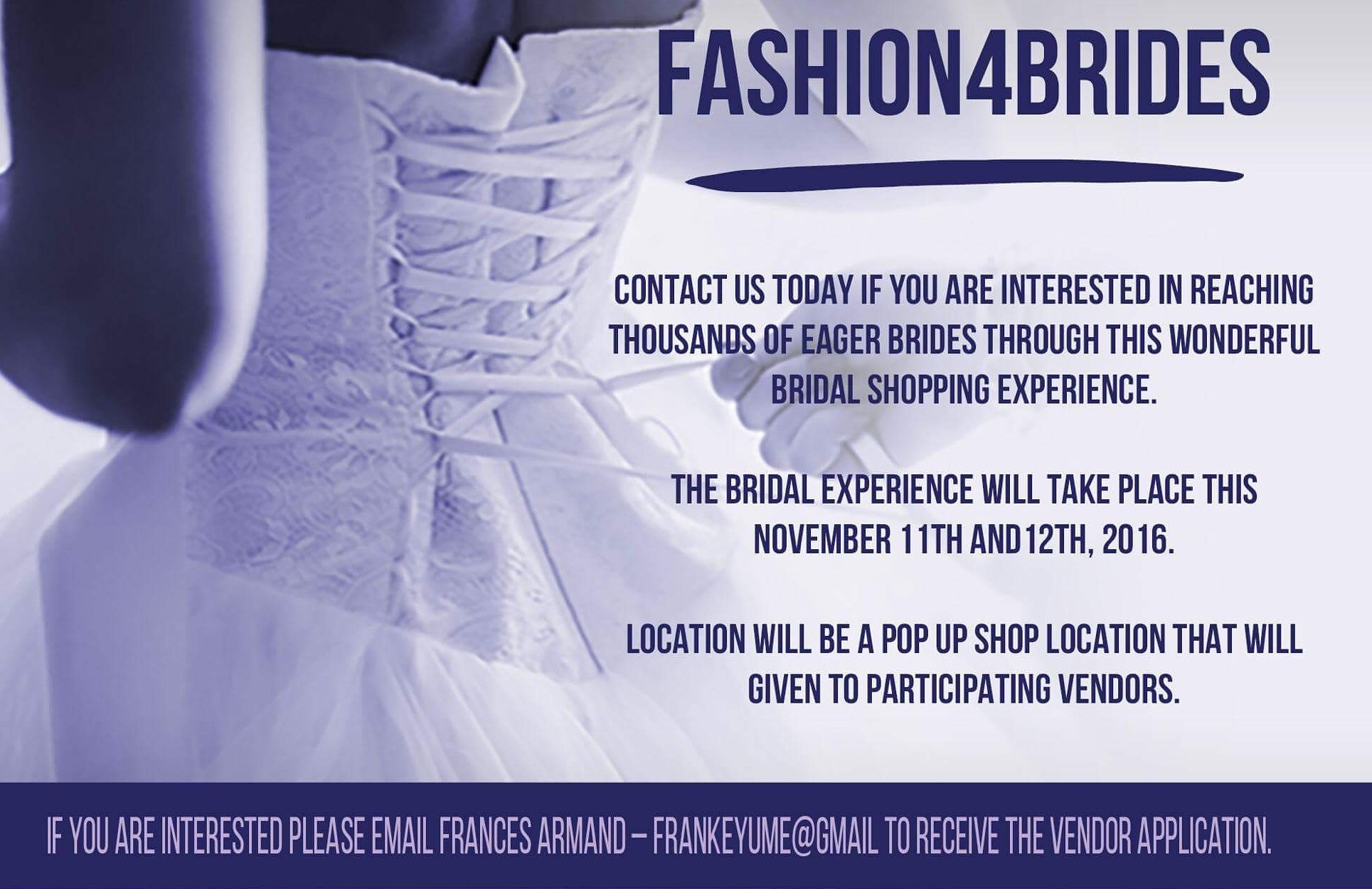 FASHION4BRIDES

CONTACT US TODAY IF YOU ARE INTERESTED IN REACHING THOUSANDS OF EAGER BRIDES THROUGH THIS WONDERFUL BRIDAL SHOPPING EXPERIENCE.

THE BRIDAL EXPERIENCE WILL TAKE PLACE THIS NOVEMBER 11TH AND12TH, 2016.

LOCATION WILL BE A POP UP SHOP LOCATION THAT WILL GIVEN TO PARTICIPATING VENDORS.

IF YOU ARE INTERESTED PLEASE EMAIL FRANCES ARMAND – FRANKEYUME@GMAIL TO RECEIVE THE VENDOR APPLICATION.